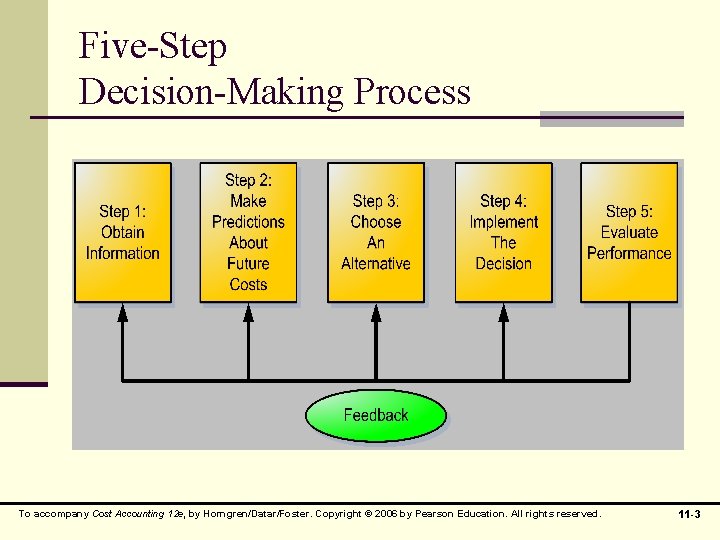 Five-Step
Decision-Making Process

Step 1: Obtain Information

Step 2: Make Predictions About Future Costs

Step 3: Choose An Alternative

Step 4: Implement The Decision

Step 5: Evaluate Performance

Feedback

To accompany Cost Accounting 12e, by Horngren/Datar/Foster. Copyright © 2006 by Pearson Education. All rights reserved.

11-3